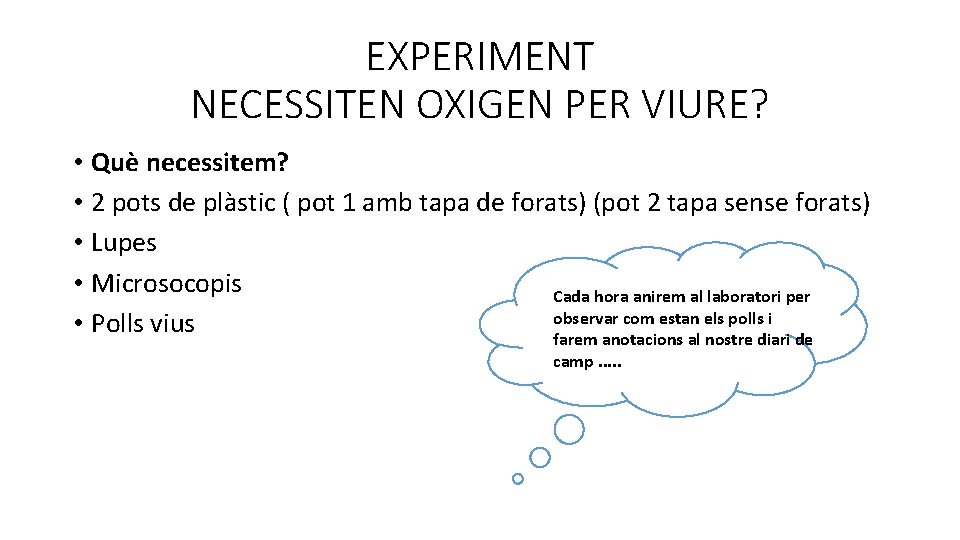 EXPERIMENT
NECESSITEN OXIGEN PER VIURE?

• Què necessitem?
• 2 pots de plàstic ( pot 1 amb tapa de forats) (pot 2 tapa sense forats)
• Lupes
• Microsocopis
• Polls vius

Cada hora anirem al laboratori per observar com estan els polls i farem anotacions al nostre diari de camp .....